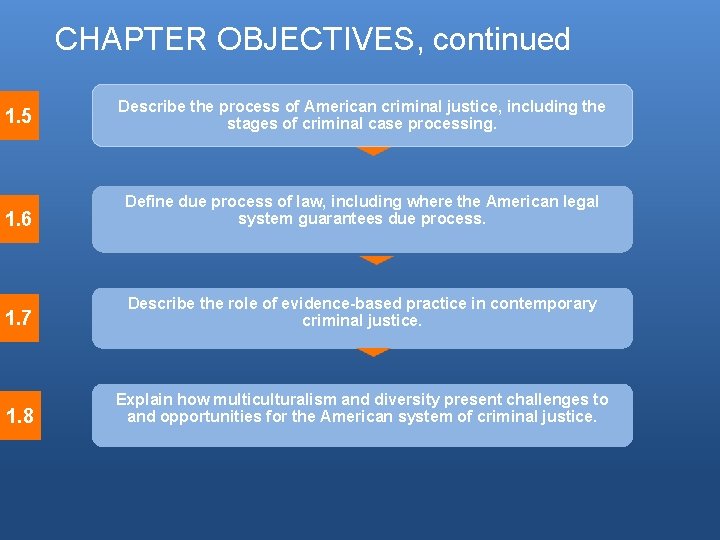 CHAPTER OBJECTIVES, continued

1.5

Describe the process of American criminal justice, including the stages of criminal case processing.

1.6

Define due process of law, including where the American legal system guarantees due process.

1.7

Describe the role of evidence-based practice in contemporary criminal justice.

1.8

Explain how multiculturalism and diversity present challenges to and opportunities for the American system of criminal justice.